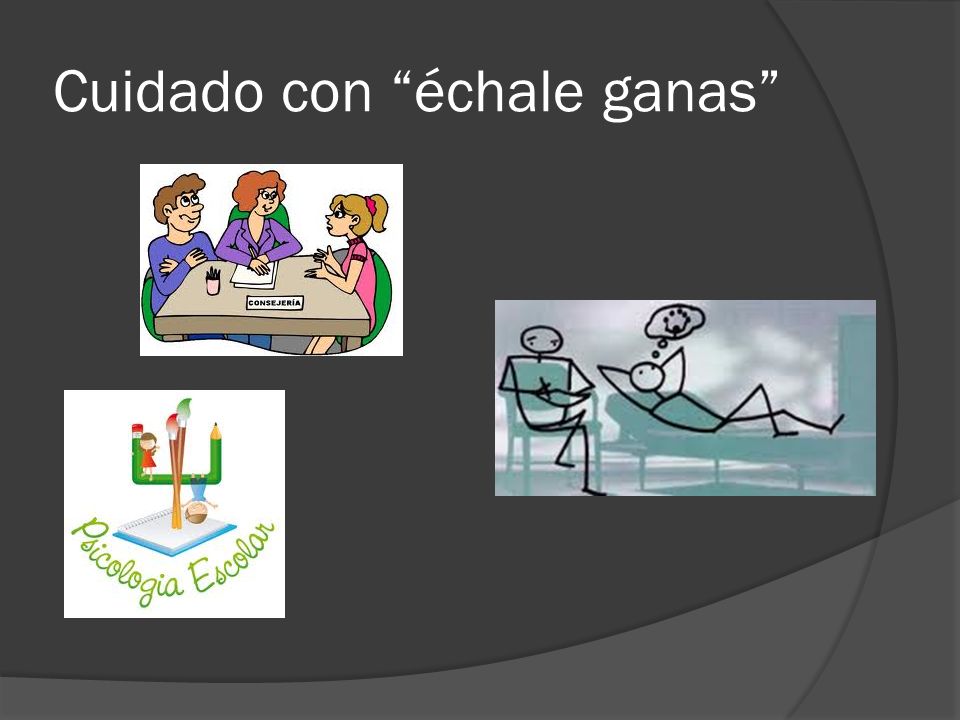 Cuidado con “échale ganas”

CONSEJERÍA

Psicologia Escolar